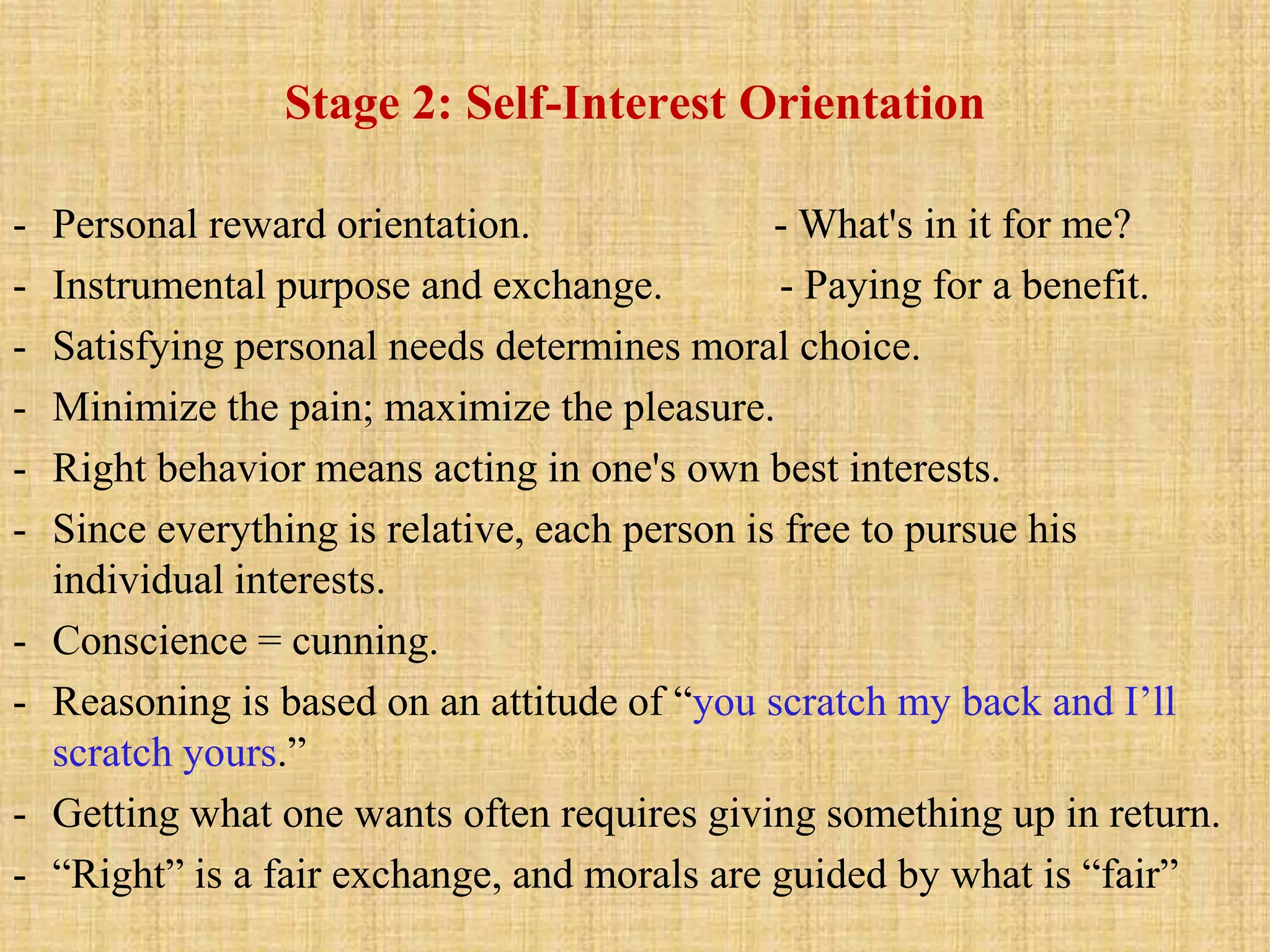 Stage 2: Self-Interest Orientation

- Personal reward orientation. - What's in it for me?
- Instrumental purpose and exchange. - Paying for a benefit.
- Satisfying personal needs determines moral choice.
- Minimize the pain; maximize the pleasure.
- Right behavior means acting in one's own best interests.
- Since everything is relative, each person is free to pursue his individual interests.
- Conscience = cunning.
- Reasoning is based on an attitude of “you scratch my back and I’ll scratch yours.”
- Getting what one wants often requires giving something up in return.
- “Right” is a fair exchange, and morals are guided by what is “fair”